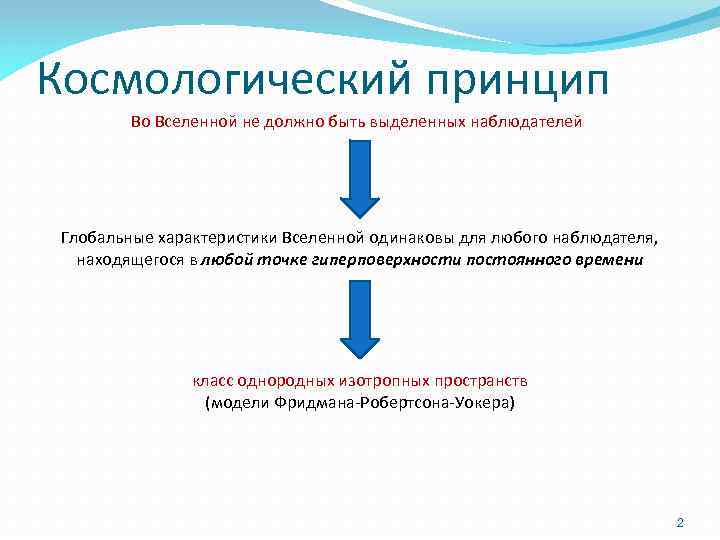 Космологический принцип

Во Вселенной не должно быть выделенных наблюдателей

Глобальные характеристики Вселенной одинаковы для любого наблюдателя, находящегося в любой точке гиперповерхности постоянного времени

класс однородных изотропных пространств
(модели Фридмана-Робертсона-Уокера)

2